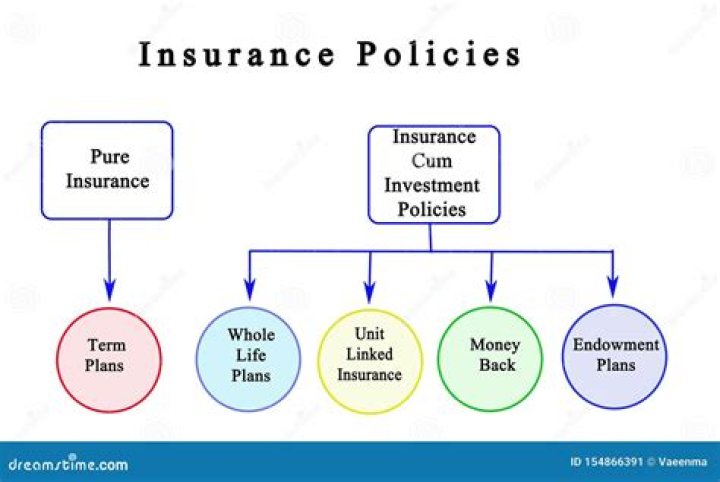 Insurance Policies

Pure Insurance

Insurance Cum Investment Policies

Term Plans

Whole Life Plans

Unit Linked Insurance

Money Back

Endowment Plans

dreamstime.com

ID 154866391 © Vaeenma